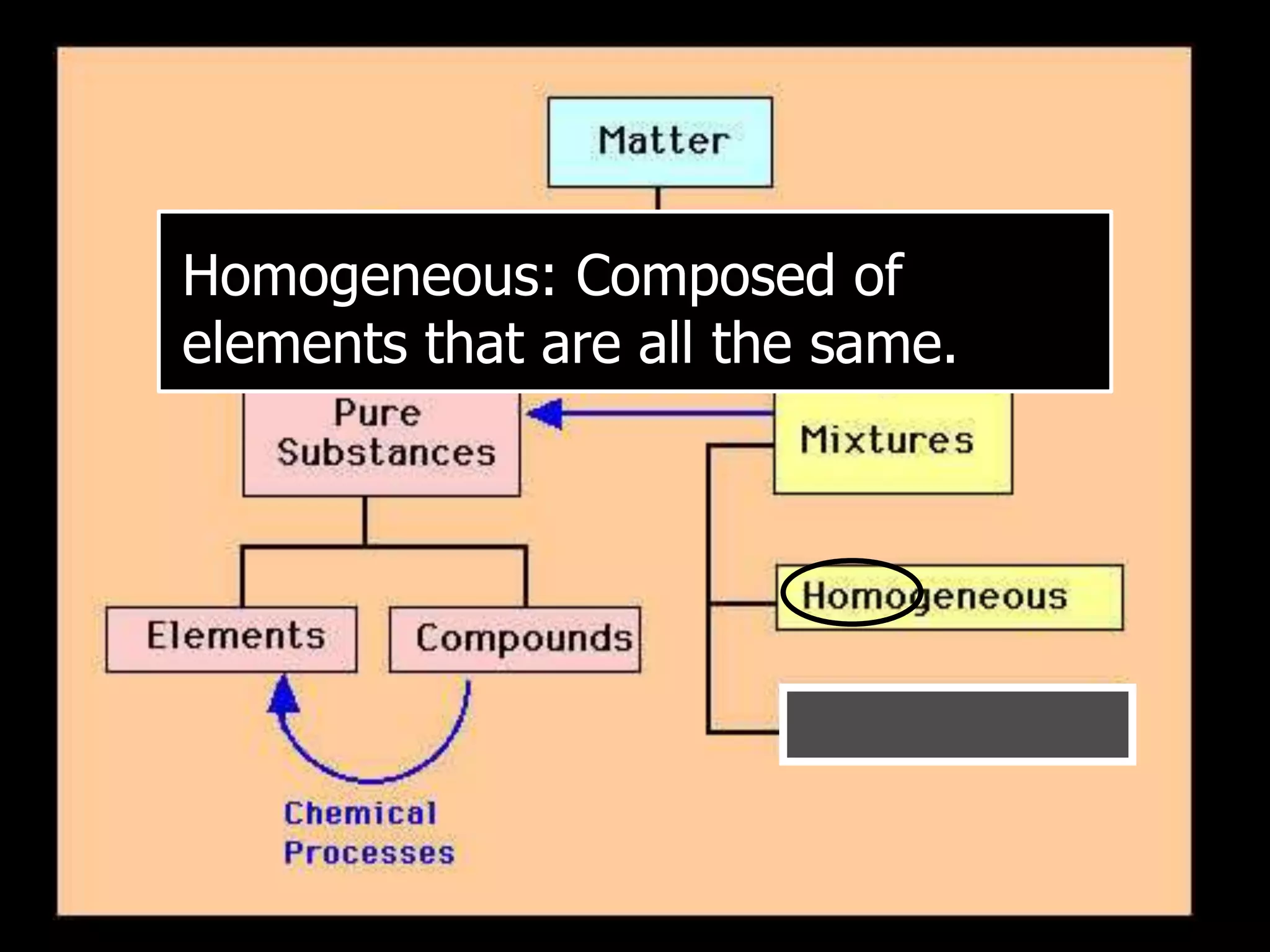 Matter

Homogeneous: Composed of elements that are all the same.

Pure Substances

Mixtures

Homogeneous

Elements

Compounds

Chemical Processes